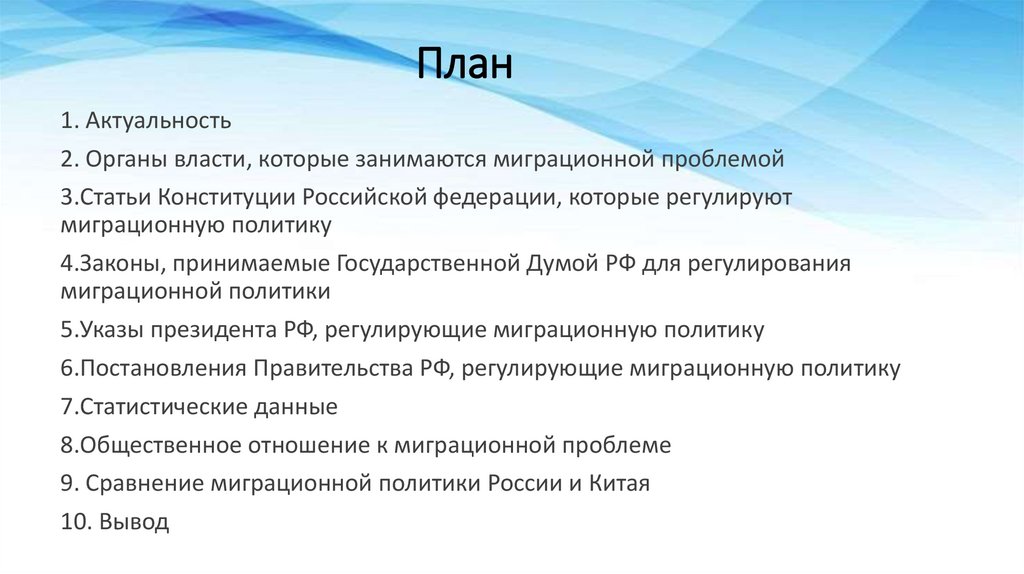 План

1. Актуальность

2. Органы власти, которые занимаются миграционной проблемой

3.Статьи Конституции Российской федерации, которые регулируют миграционную политику

4.Законы, принимаемые Государственной Думой РФ для регулирования миграционной политики

5.Указы президента РФ, регулирующие миграционную политику

6.Постановления Правительства РФ, регулирующие миграционную политику

7.Статистические данные

8.Общественное отношение к миграционной проблеме

9. Сравнение миграционной политики России и Китая

10. Вывод